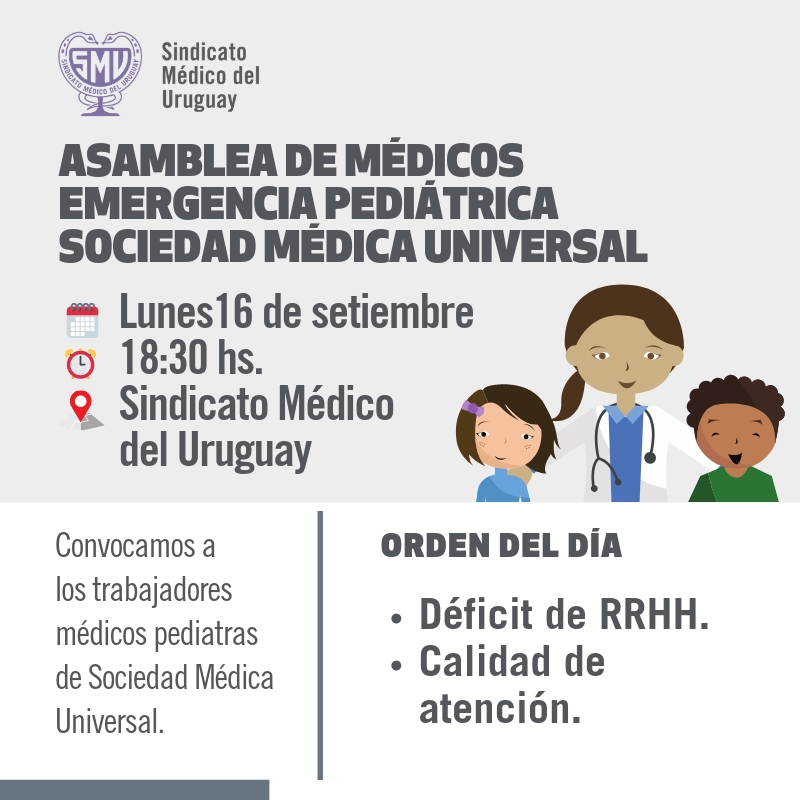 SMU
SINDICATO MÉDICO DEL URUGUAY

Sindicato Médico del Uruguay

ASAMBLEA DE MÉDICOS EMERGENCIA PEDIÁTRICA SOCIEDAD MÉDICA UNIVERSAL

Lunes16 de setiembre
18:30 hs.
Sindicato Médico del Uruguay

Convocamos a los trabajadores médicos pediatras de Sociedad Médica Universal.

ORDEN DEL DÍA

• Déficit de RRHH.
• Calidad de atención.